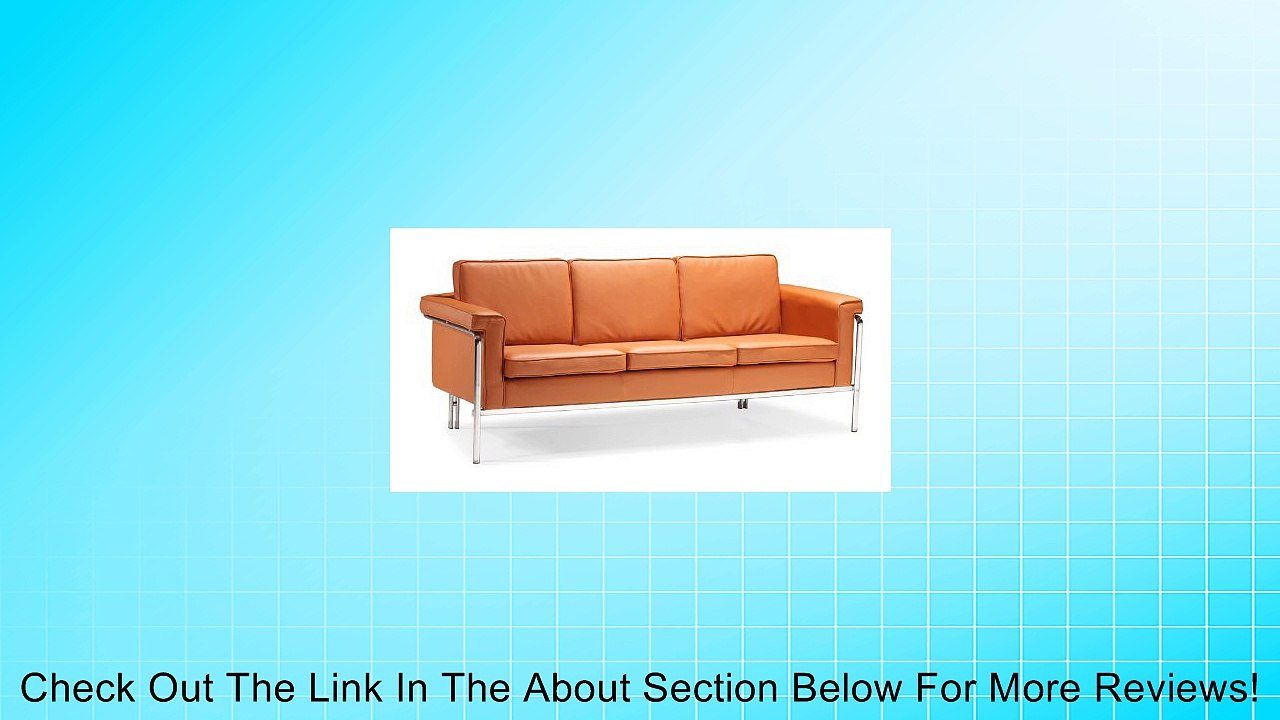 Check Out The Link In The About Section Below For More Reviews!